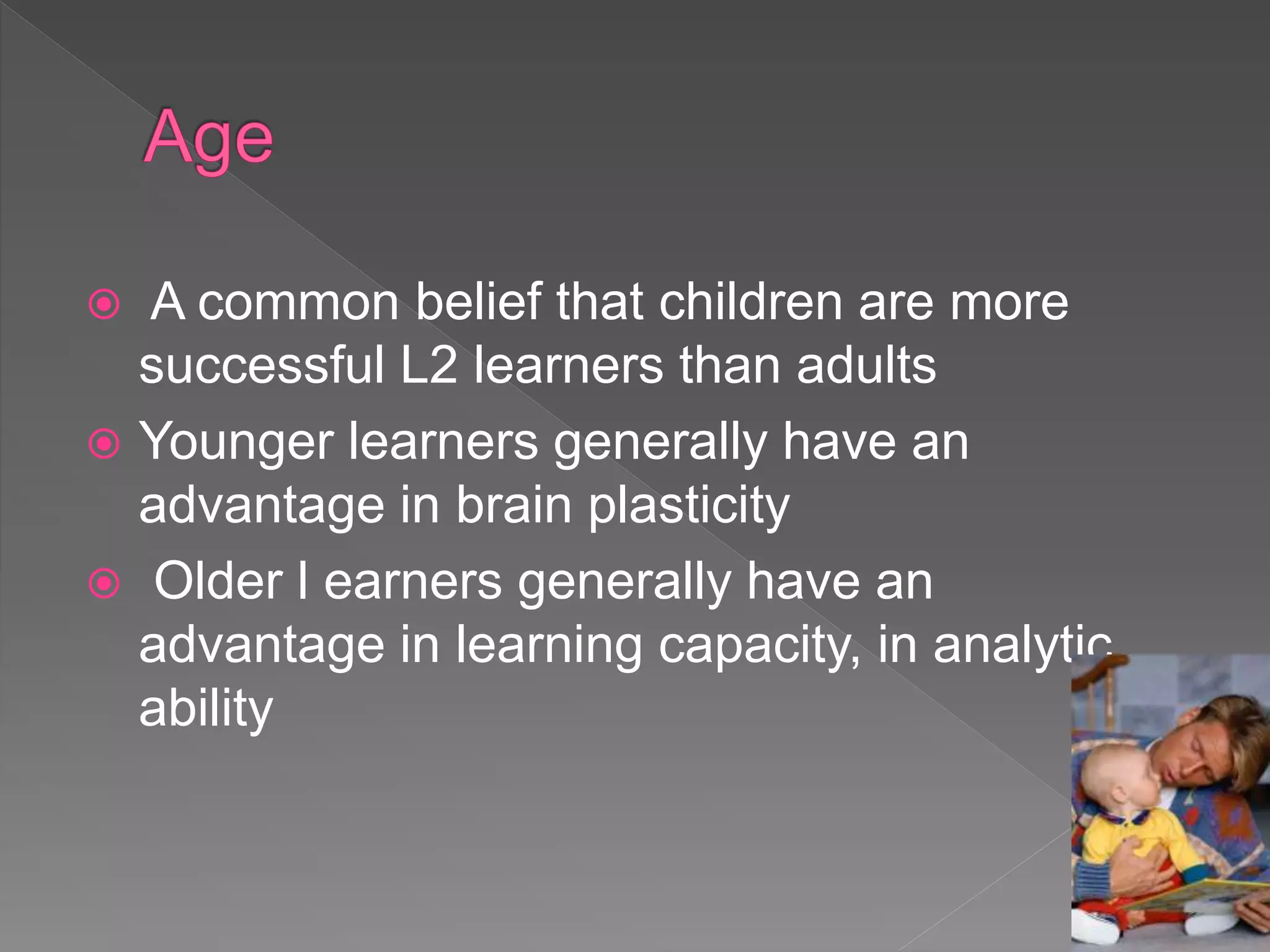 Age

A common belief that children are more successful L2 learners than adults

Younger learners generally have an advantage in brain plasticity

Older l earners generally have an advantage in learning capacity, in analytic ability